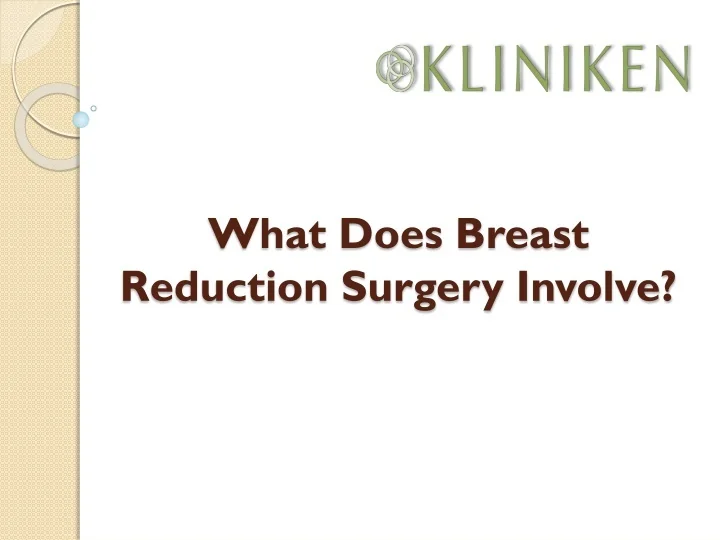 KLINIKEN

What Does Breast Reduction Surgery Involve?